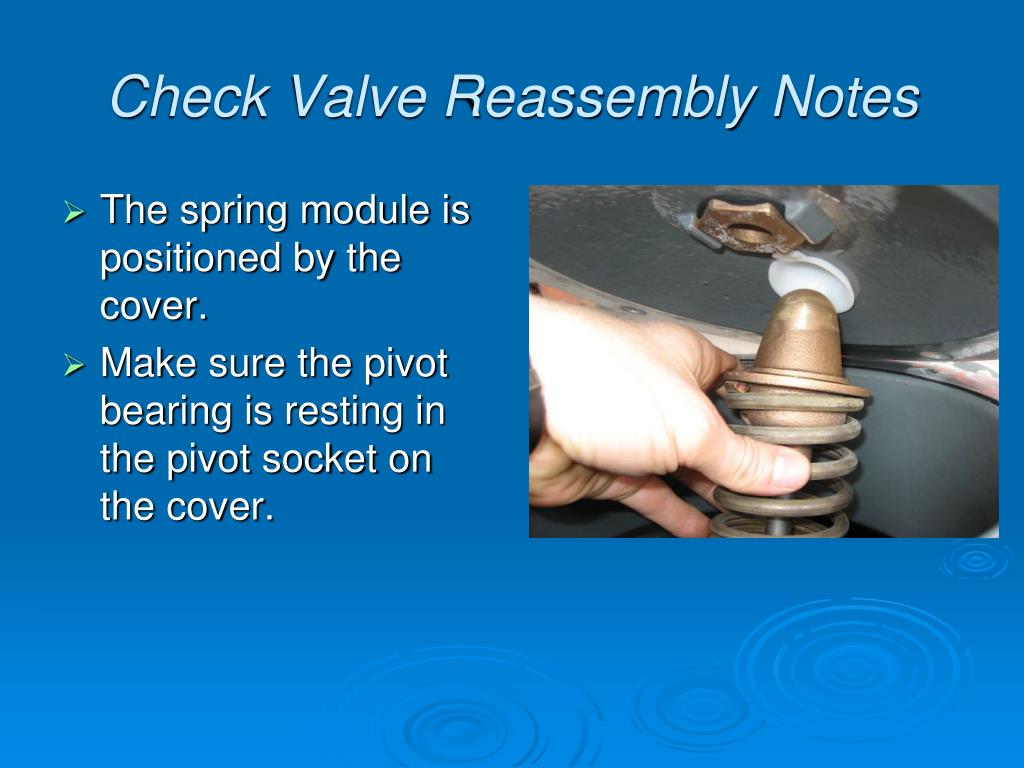 Check Valve Reassembly Notes

➢ The spring module is positioned by the cover.

➢ Make sure the pivot bearing is resting in the pivot socket on the cover.